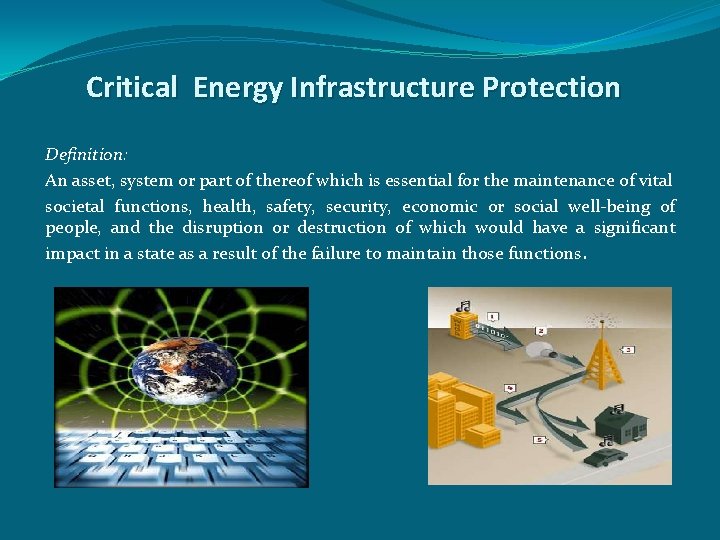 Critical Energy Infrastructure Protection

Definition:
An asset, system or part of thereof which is essential for the maintenance of vital societal functions, health, safety, security, economic or social well-being of people, and the disruption or destruction of which would have a significant impact in a state as a result of the failure to maintain those functions.

1

2

3

4

5